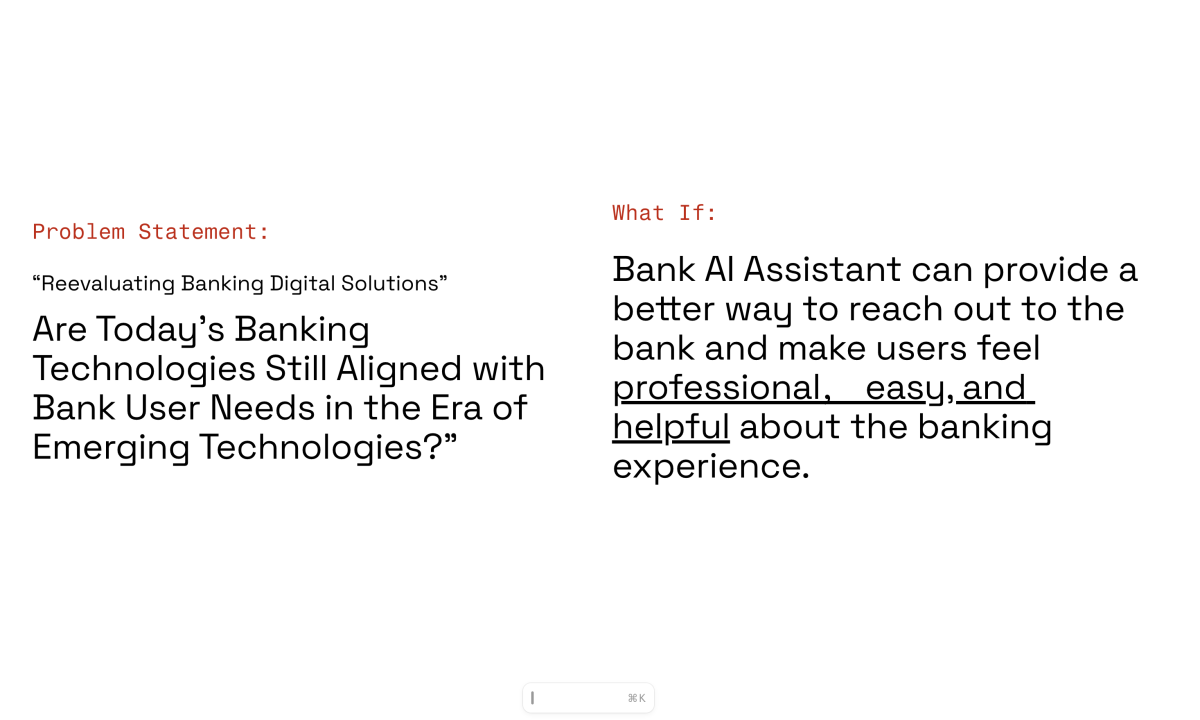 Problem Statement:

“Reevaluating Banking Digital Solutions”

Are Today’s Banking Technologies Still Aligned with Bank User Needs in the Era of Emerging Technologies?”

What If:

Bank AI Assistant can provide a better way to reach out to the bank and make users feel professional, easy, and helpful about the banking experience.

⌘K